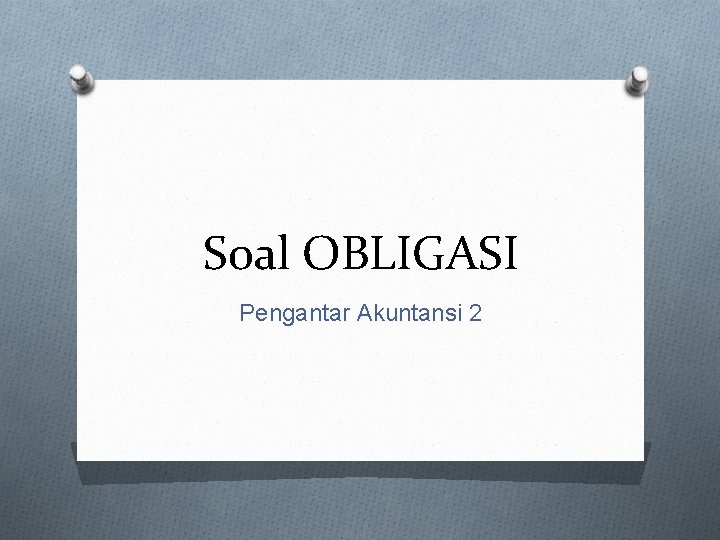 Soal OBLIGASI

Pengantar Akuntansi 2